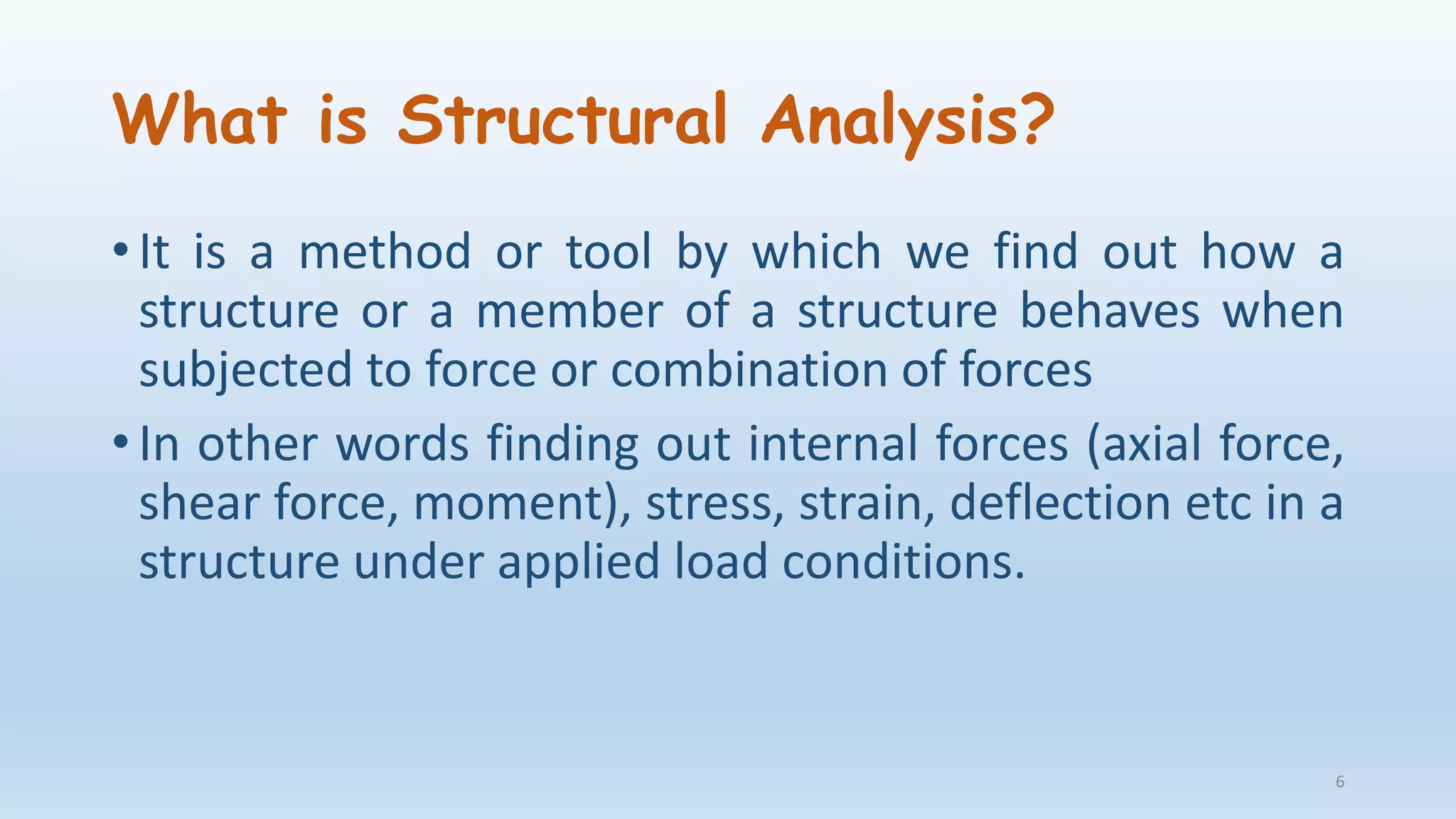 What is Structural Analysis?

• It is a method or tool by which we find out how a structure or a member of a structure behaves when subjected to force or combination of forces

• In other words finding out internal forces (axial force, shear force, moment), stress, strain, deflection etc in a structure under applied load conditions.

6